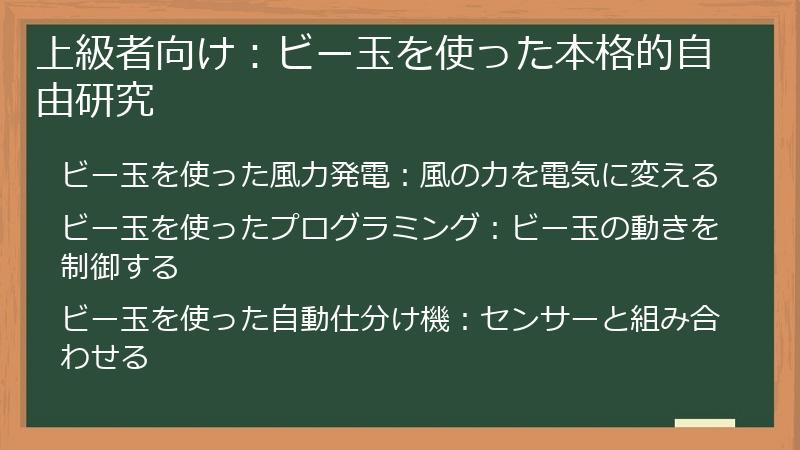 上級者向け：ビー玉を使った本格的自由研究

ビー玉を使った風力発電：風の力を電気に変える

ビー玉を使ったプログラミング：ビー玉の動きを制御する

ビー玉を使った自動仕分け機：センサーと組み合わせる